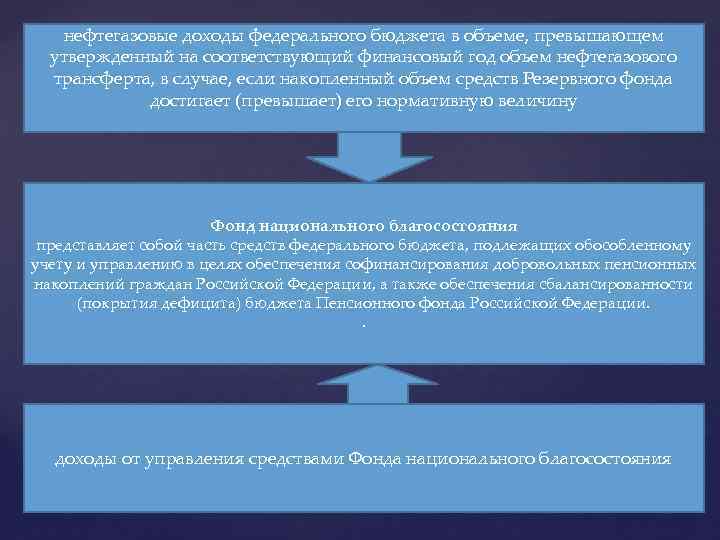 нефтегазовые доходы федерального бюджета в объеме, превышающем утвержденный на соответствующий финансовый год объем нефтегазового трансферта, в случае, если накопленный объем средств Резервного фонда достигает (превышает) его нормативную величину

Фонд национального благосостояния
представляет собой часть средств федерального бюджета, подлежащих обособленному учету и управлению в целях обеспечения софинансирования добровольных пенсионных накоплений граждан Российской Федерации, а также обеспечения сбалансированности (покрытия дефицита) бюджета Пенсионного фонда Российской Федерации.
.

доходы от управления средствами Фонда национального благосостояния